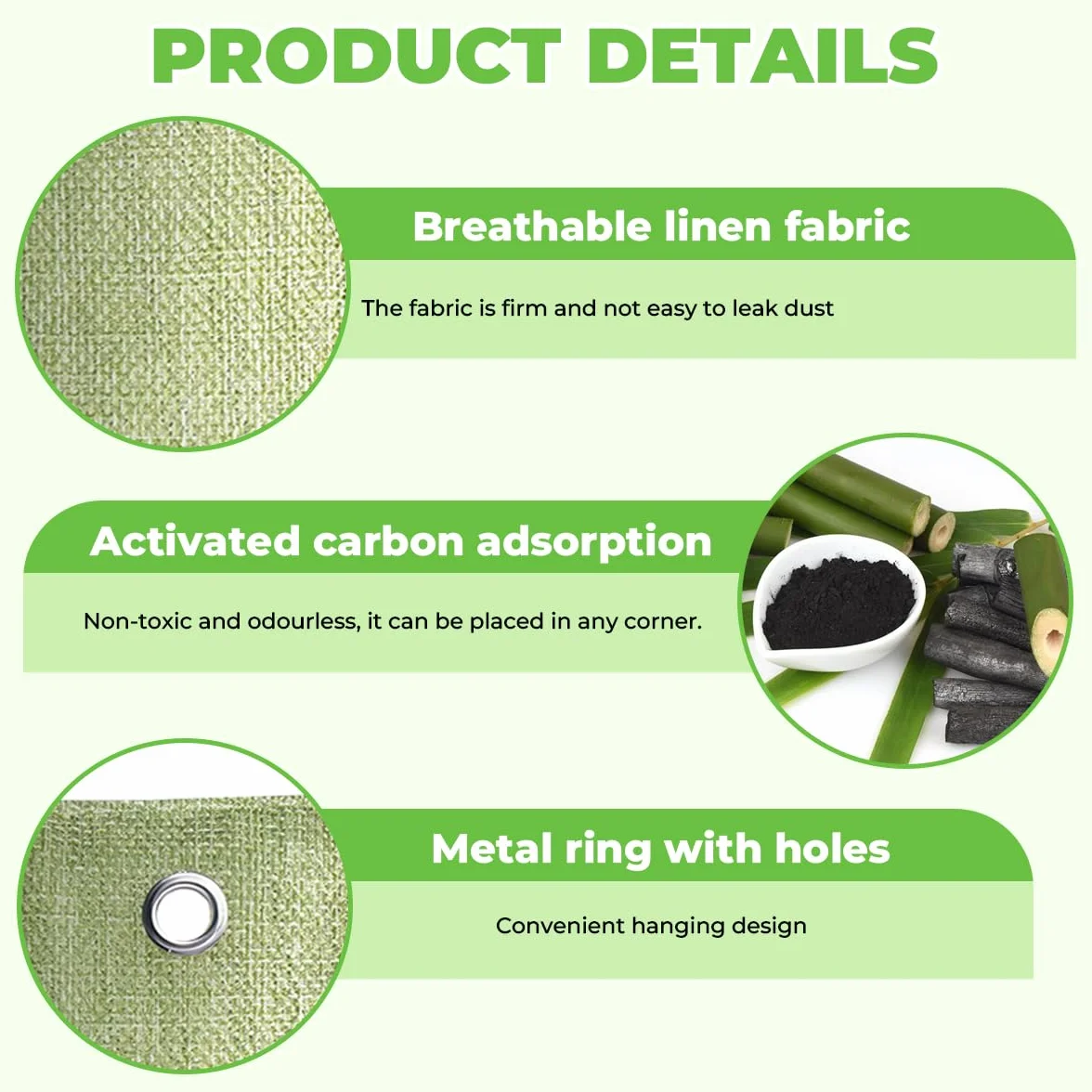 PRODUCT DETAILS

Breathable linen fabric

The fabric is firm and not easy to leak dust

Activated carbon adsorption

Non-toxic and odourless, it can be placed in any corner.

Metal ring with holes

Convenient hanging design